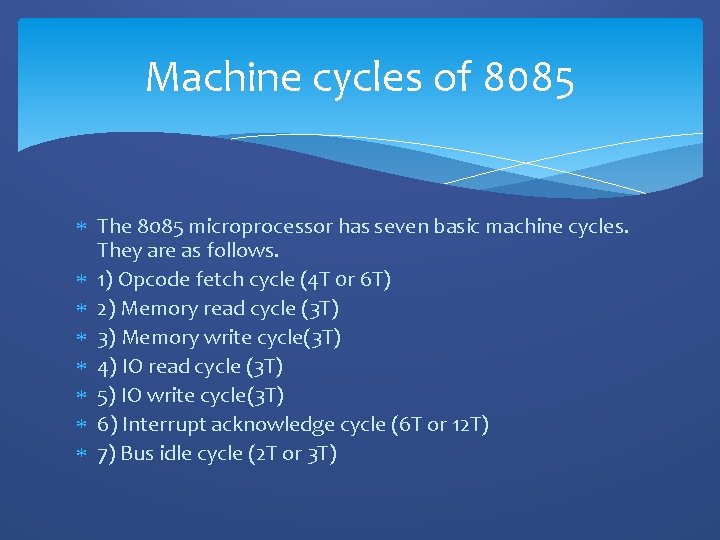 Machine cycles of 8085

* The 8085 microprocessor has seven basic machine cycles. They are as follows.
* 1) Opcode fetch cycle (4T or 6T)
* 2) Memory read cycle (3T)
* 3) Memory write cycle(3T)
* 4) IO read cycle (3T)
* 5) IO write cycle(3T)
* 6) Interrupt acknowledge cycle (6T or 12T)
* 7) Bus idle cycle (2T or 3T)